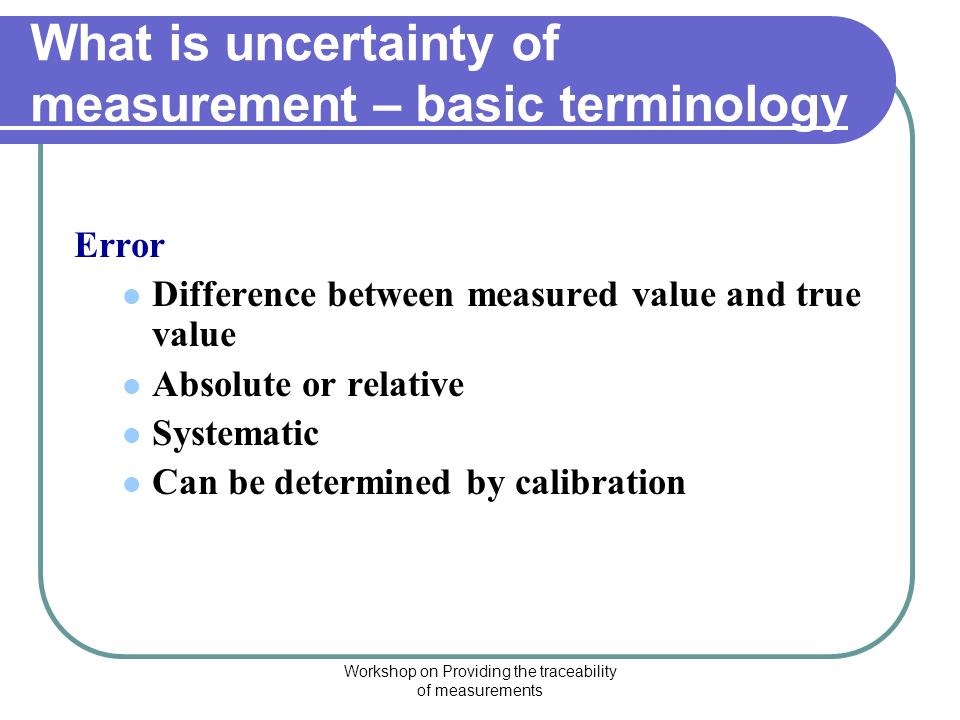 What is uncertainty of measurement – basic terminology

Error

- Difference between measured value and true value
- Absolute or relative
- Systematic
- Can be determined by calibration

Workshop on Providing the traceability of measurements